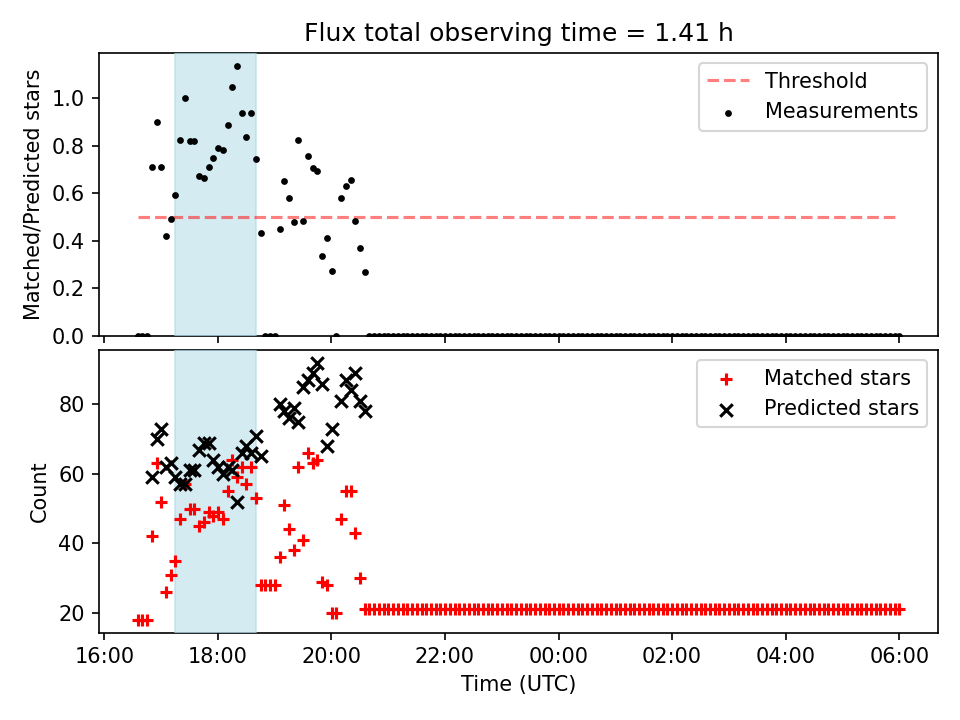 Flux total observing time = 1.41 h

Matched/Predicted stars

1.0
0.8
0.6
0.4
0.2
0.0

Threshold
Measurements

Count

80
60
40
20

Matched stars
Predicted stars

16:00
18:00
20:00
22:00
00:00
02:00
04:00
06:00

Time (UTC)